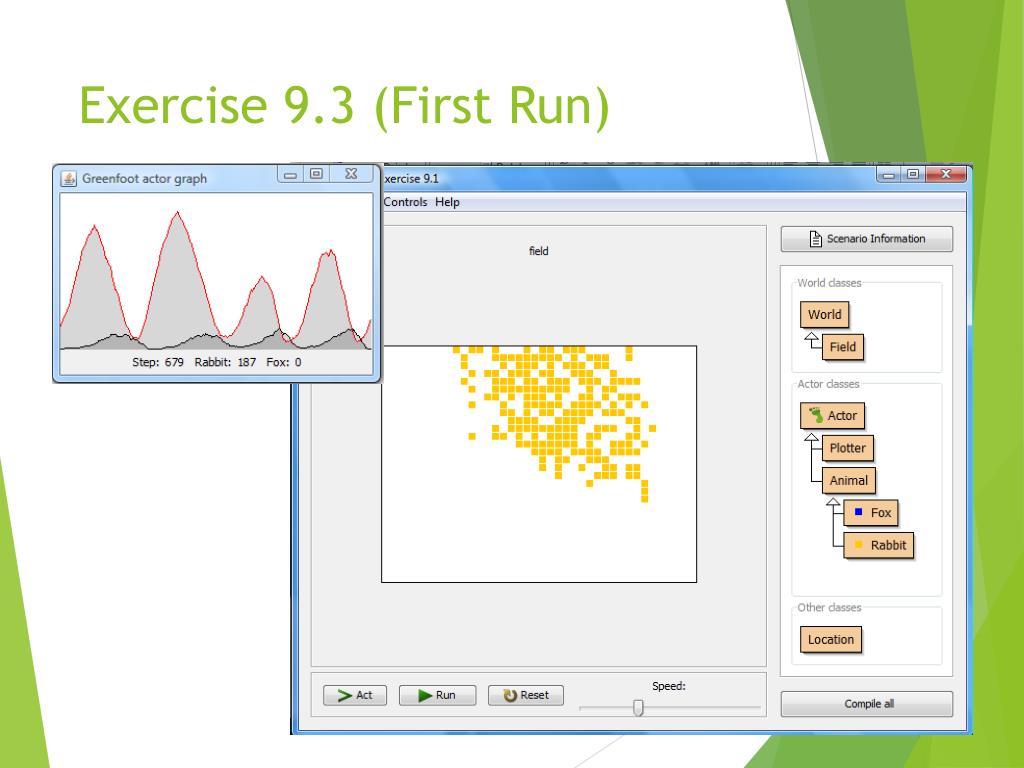 Exercise 9.3 (First Run)

Greenfoot actor graph

Step: 679 Rabbit: 187 Fox: 0

xercise 9.1

Controls Help

field

Scenario Information

World classes

World

Field

Actor classes

Actor

Plotter

Animal

Fox

Rabbit

Other classes

Location

Act

Run

Reset

Speed:

Compile all